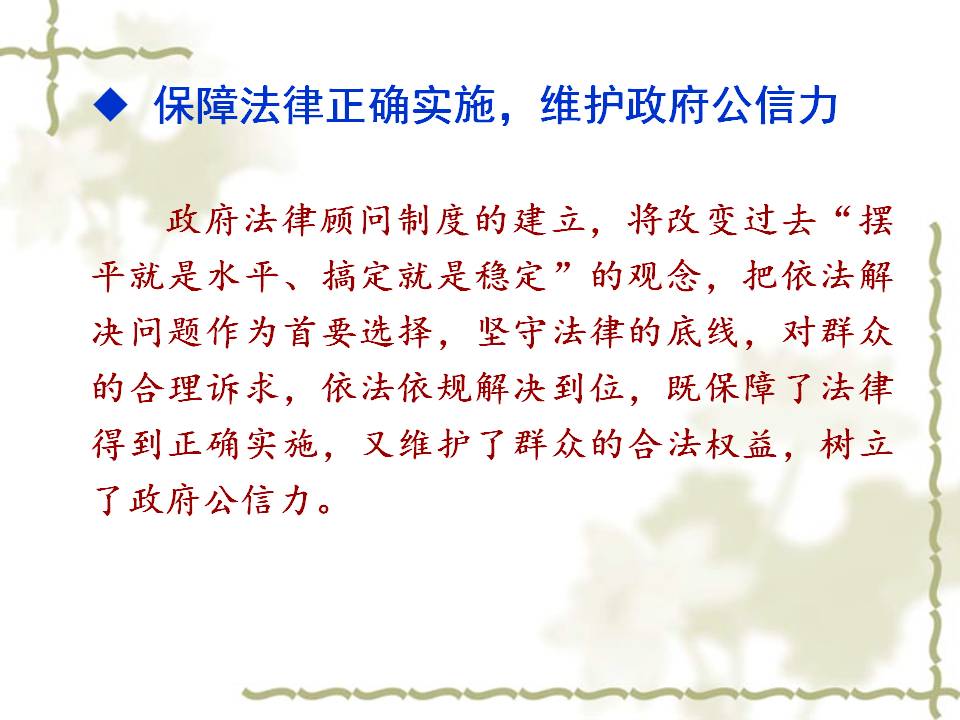 ◆ 保障法律正确实施，维护政府公信力

政府法律顾问制度的建立，将改变过去“摆平就是水平、搞定就是稳定”的观念，把依法解决问题作为首要选择，坚守法律的底线，对群众的合理诉求，依法依规解决到位，既保障了法律得到正确实施，又维护了群众的合法权益，树立了政府公信力。